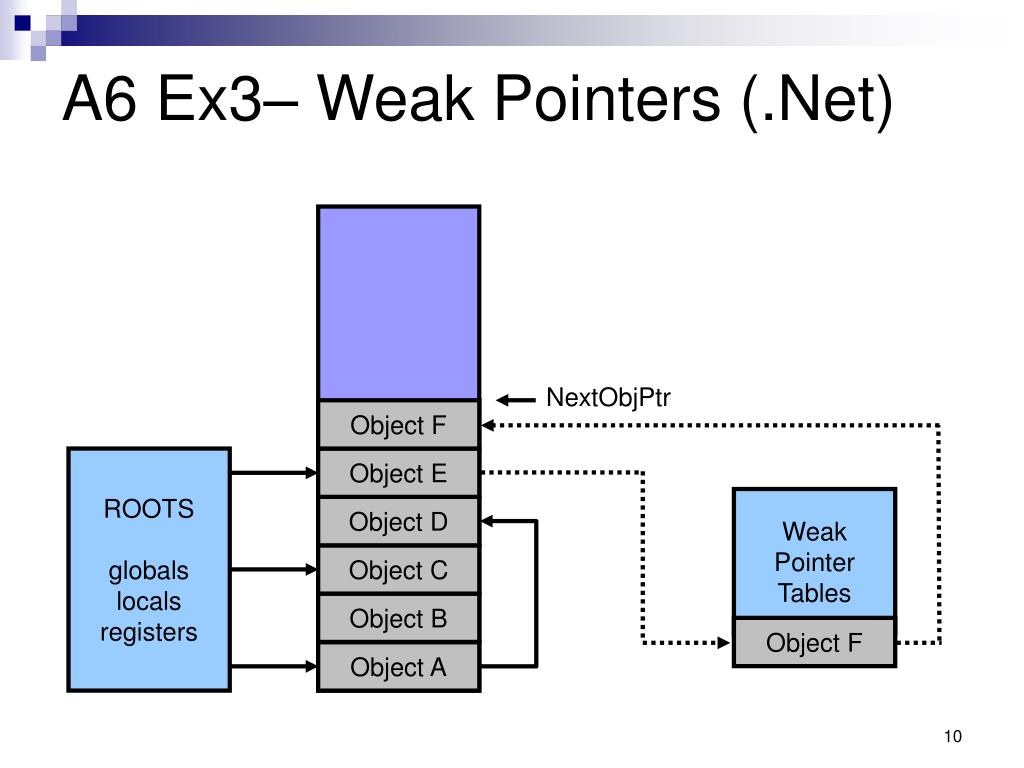 A6 Ex3– Weak Pointers (.Net)

NextObjPtr

Object F

Object E

Object D

Object C

Object B

Object A

ROOTS

globals
locals
registers

Weak Pointer Tables

Object F

10